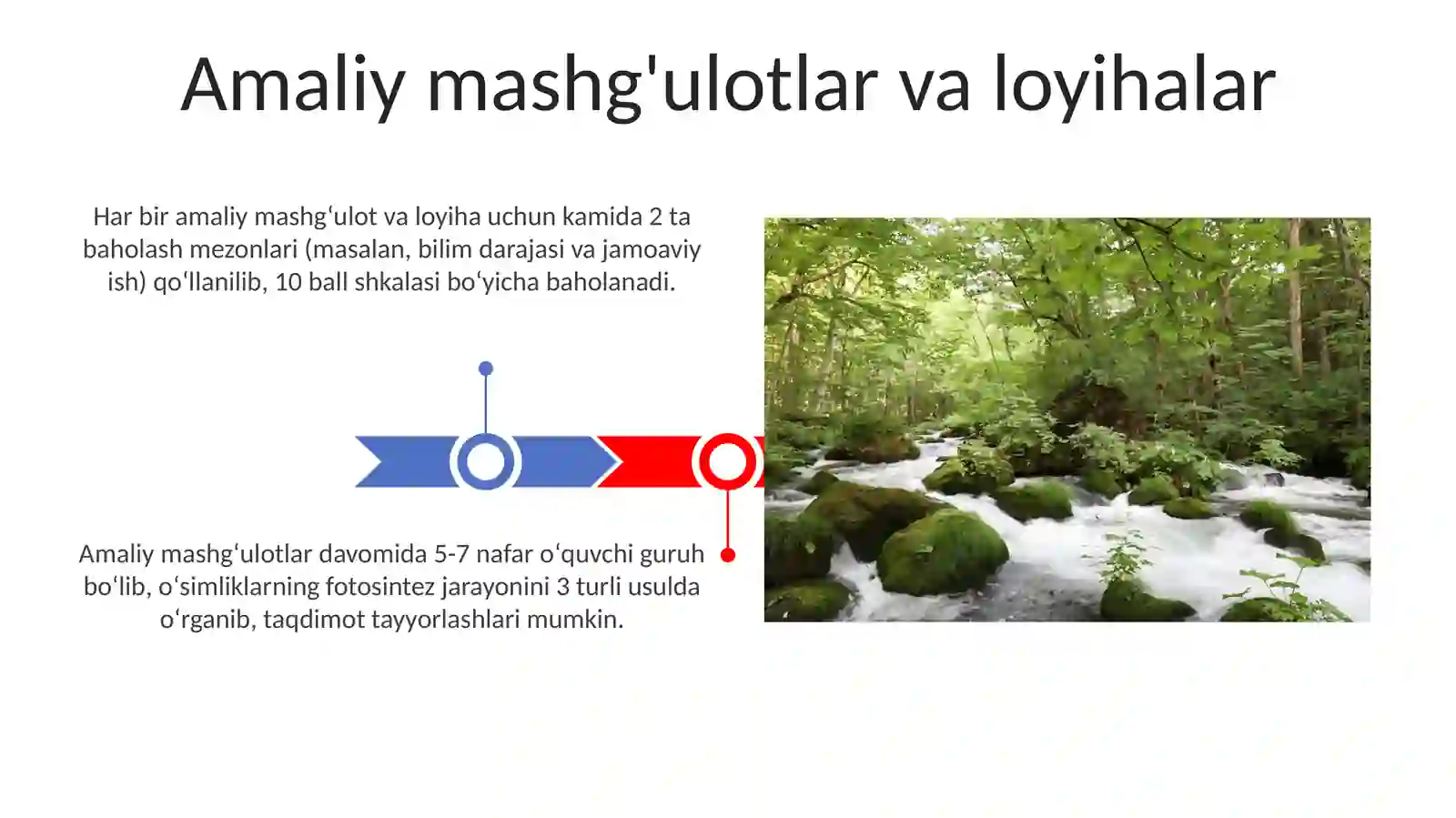 Amaliy mashg'ulotlar va loyihalar

Har bir amaliy mashgʻulot va loyiha uchun kamida 2 ta baholash mezonlari (masalan, bilim darajasi va jamoaviy ish) qoʻllanilib, 10 ball shkalasi boʻyicha baholanadi.

Amaliy mashgʻulotlar davomida 5-7 nafar oʻquvchi guruh boʻlib, oʻsimliklarning fotosintez jarayonini 3 turli usulda oʻrganib, taqdimot tayyorlashlari mumkin.